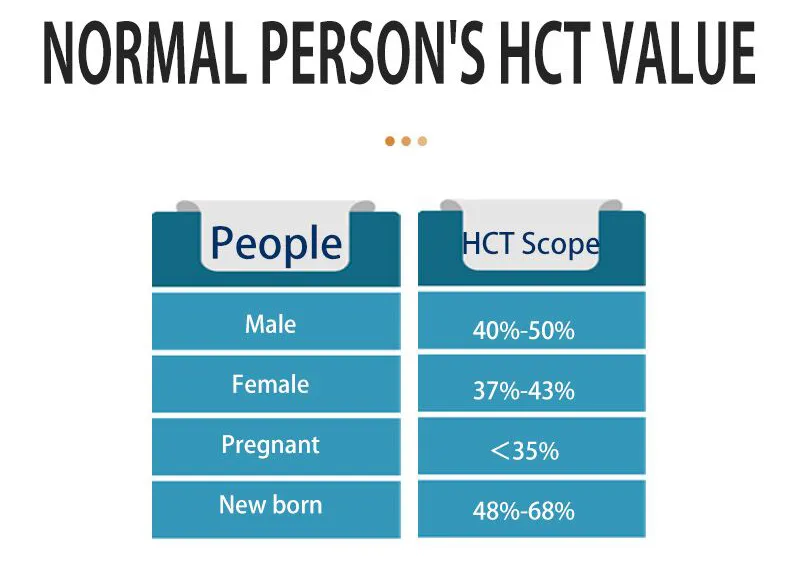 NORMAL PERSON'S HCT VALUE

| People | HCT Scope |
|---|---|
| Male | 40%-50% |
| Female | 37%-43% |
| Pregnant | ＜35% |
| New born | 48%-68% |